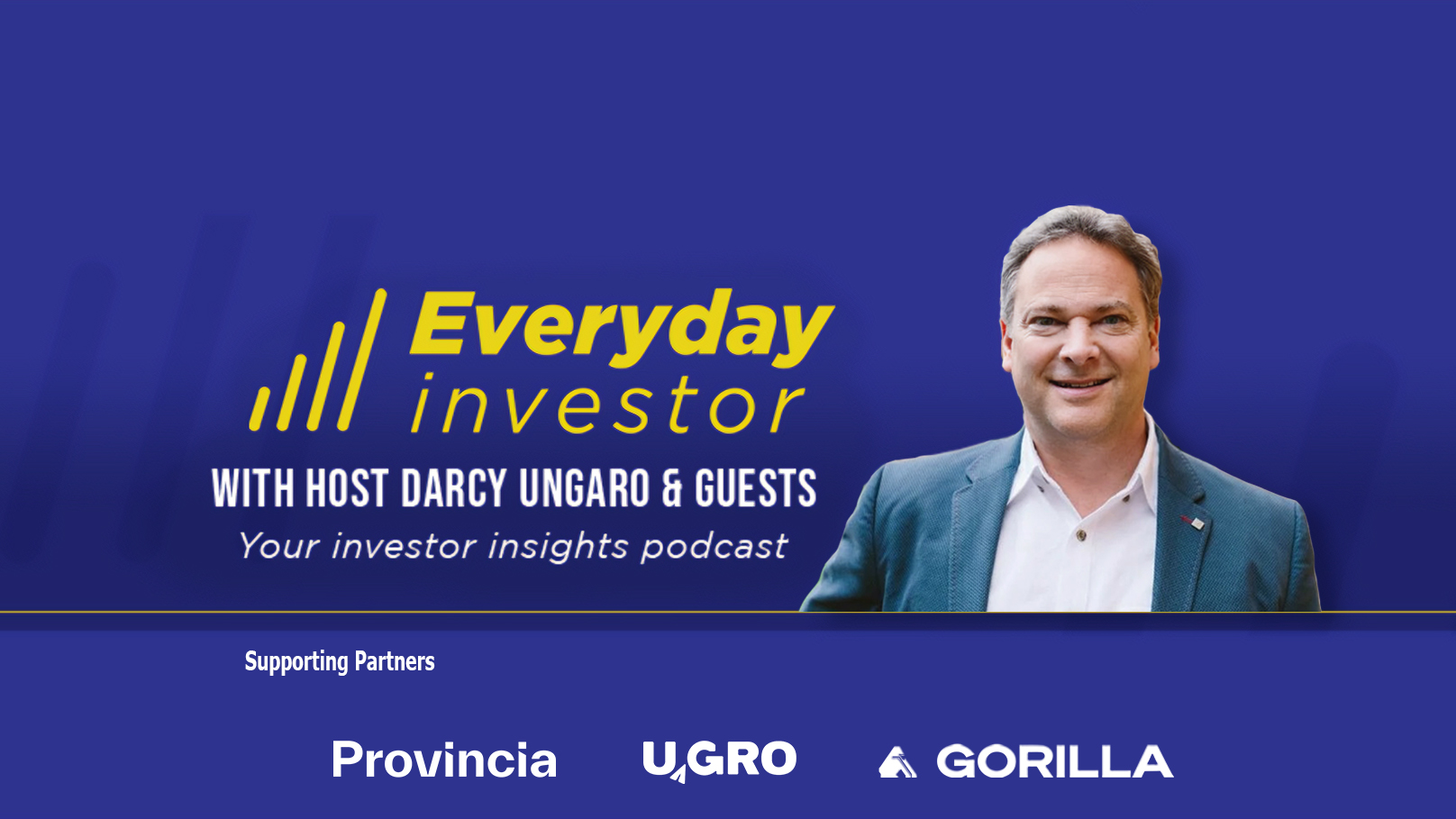 Everyday investor

WITH HOST DARCY UNGARO & GUESTS

Your investor insights podcast

Supporting Partners

Provincia UGRO GORILLA